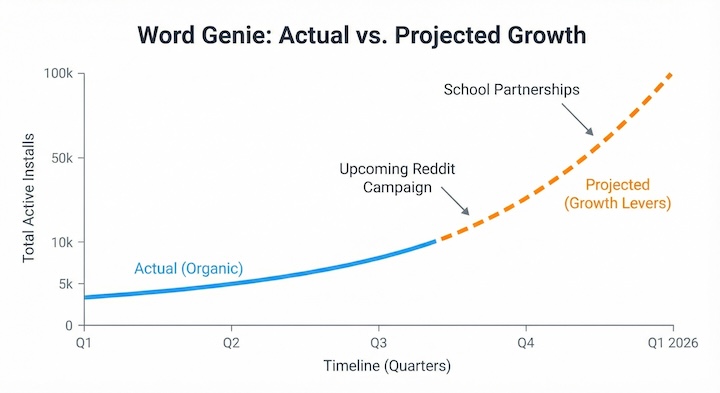 Word Genie: Actual vs. Projected Growth

Total Active Installs

100k

50k

10k

5k

0

School Partnerships

Upcoming Reddit Campaign

Projected (Growth Levers)

Actual (Organic)

Q1

Q2

Q3

Q4

Q1 2026

Timeline (Quarters)